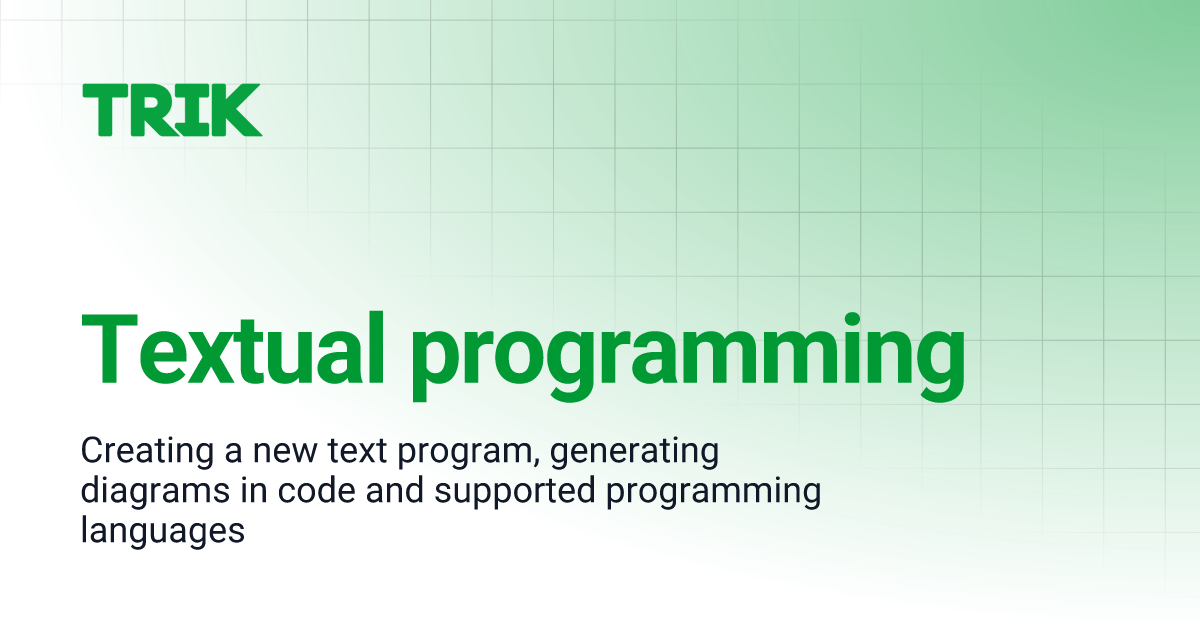 TRIK

Textual programming

Creating a new text program, generating diagrams in code and supported programming languages